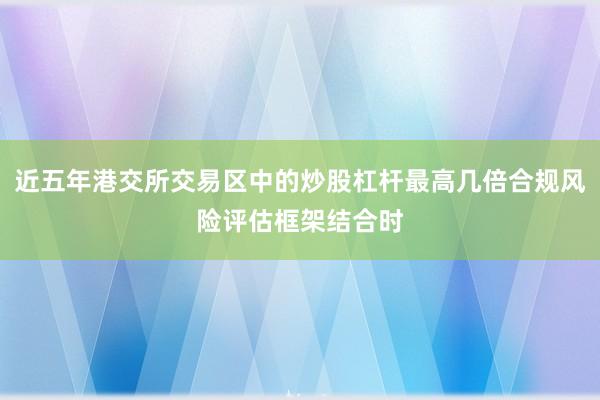 近五年港交所交易区中的炒股杠杆最高几倍合规风险评估框架结合时